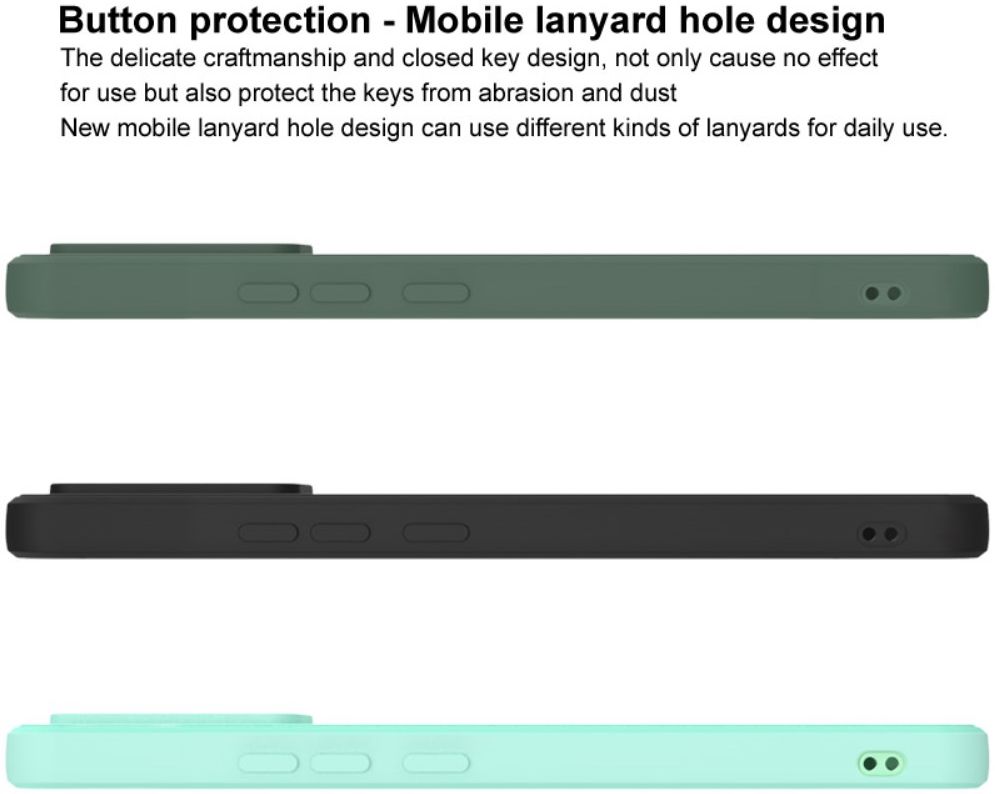 Button protection - Mobile lanyard hole design

The delicate craftmanship and closed key design, not only cause no effect for use but also protect the keys from abrasion and dust

New mobile lanyard hole design can use different kinds of lanyards for daily use.